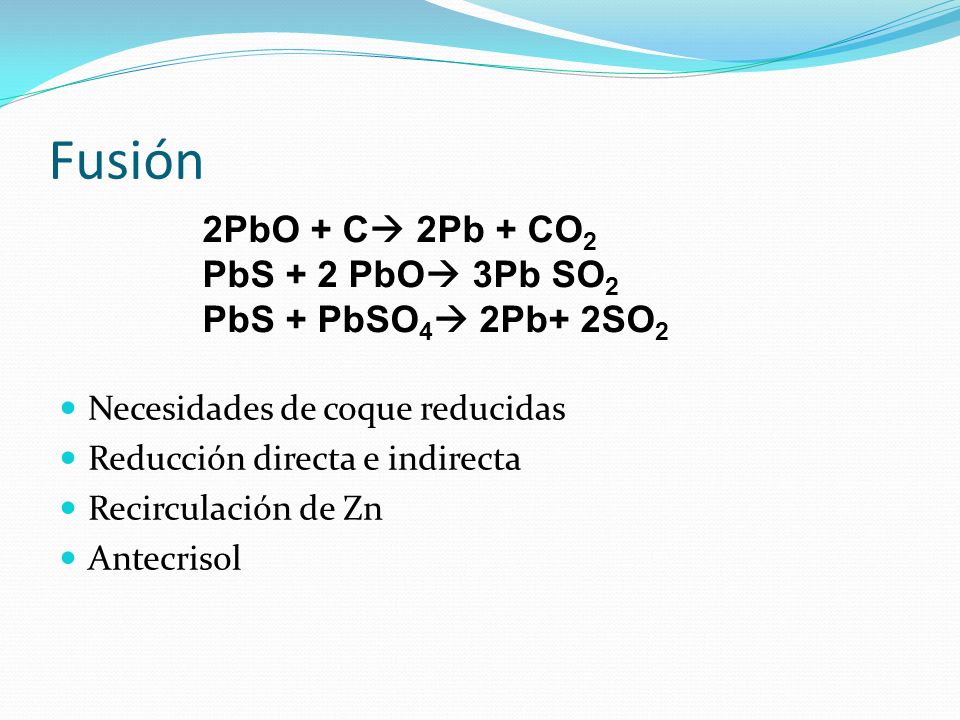 Fusión

$2PbO + C \rightarrow 2Pb + CO_2$
$PbS + 2\ PbO \rightarrow 3Pb\ SO_2$
$PbS + PbSO_4 \rightarrow 2Pb + 2SO_2$

- Necesidades de coque reducidas
- Reducción directa e indirecta
- Recirculación de Zn
- Antecrisol